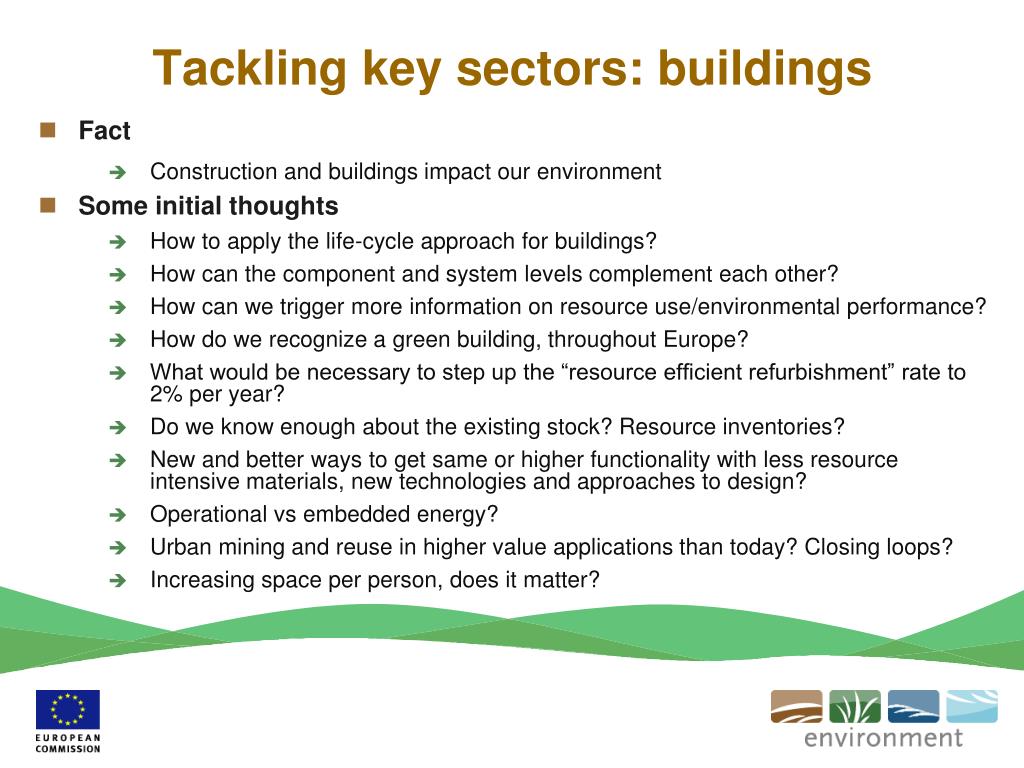 Tackling key sectors: buildings

Fact

Construction and buildings impact our environment

Some initial thoughts

How to apply the life-cycle approach for buildings?

How can the component and system levels complement each other?

How can we trigger more information on resource use/environmental performance?

How do we recognize a green building, throughout Europe?

What would be necessary to step up the “resource efficient refurbishment” rate to 2% per year?

Do we know enough about the existing stock? Resource inventories?

New and better ways to get same or higher functionality with less resource intensive materials, new technologies and approaches to design?

Operational vs embedded energy?

Urban mining and reuse in higher value applications than today? Closing loops?

Increasing space per person, does it matter?

EUROPEAN COMMISSION

environment